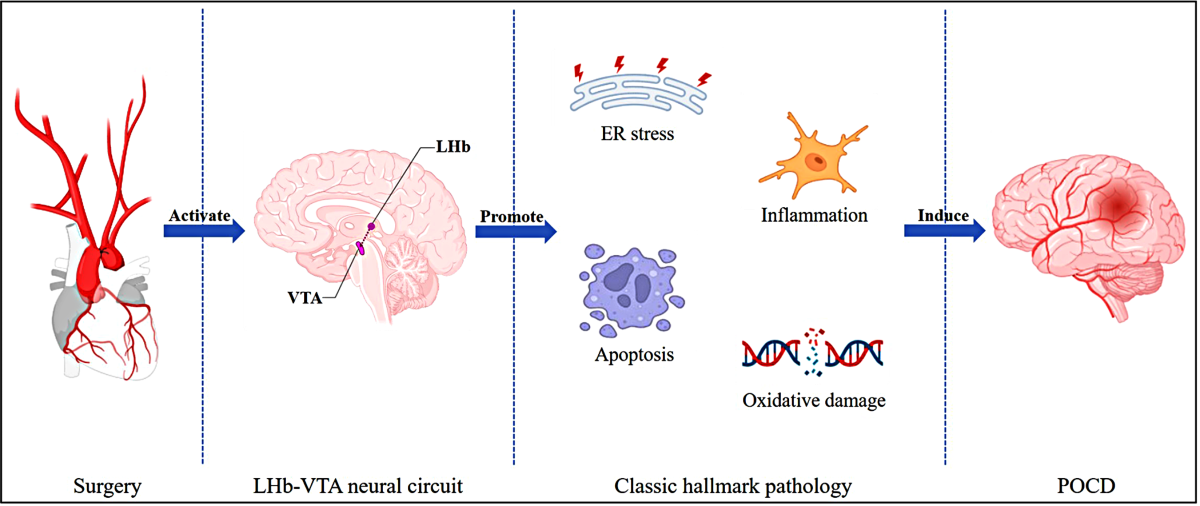 Activate

LHb

VTA

Promote

ER stress

Inflammation

Apoptosis

Oxidative damage

Induce

Surgery

LHb-VTA neural circuit

Classic hallmark pathology

POCD